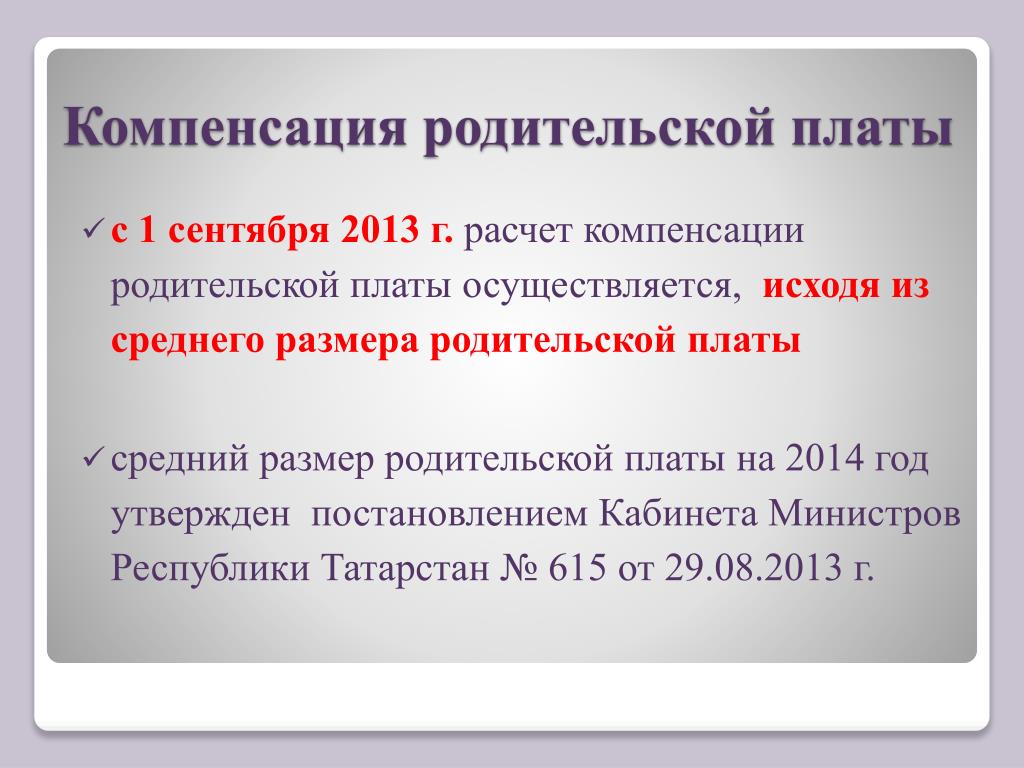 Компенсация родительской платы

✓ с 1 сентября 2013 г. расчет компенсации родительской платы осуществляется, исходя из среднего размера родительской платы

✓ средний размер родительской платы на 2014 год утвержден постановлением Кабинета Министров Республики Татарстан № 615 от 29.08.2013 г.